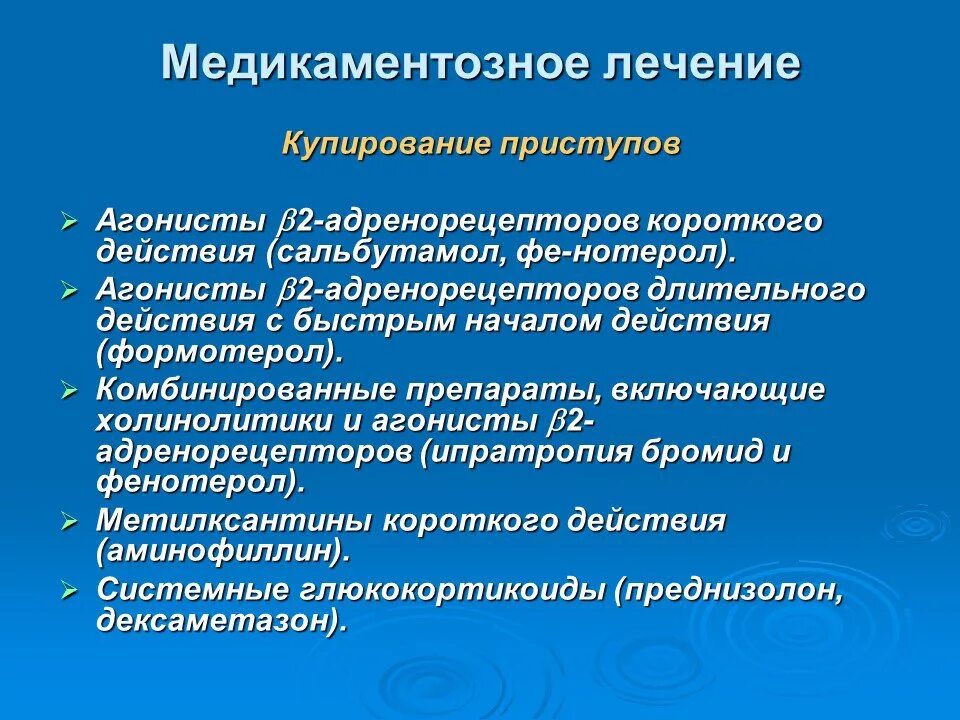 Медикаментозное лечение

Купирование приступов

➢ Агонисты $\beta$2-адренорецепторов короткого действия (сальбутамол, фе-нотерол).
➢ Агонисты $\beta$2-адренорецепторов длительного действия с быстрым началом действия (формотерол).
➢ Комбинированные препараты, включающие холинолитики и агонисты $\beta$2-адренорецепторов (ипратропия бромид и фенотерол).
➢ Метилксантины короткого действия (аминофиллин).
➢ Системные глюкокортикоиды (преднизолон, дексаметазон).